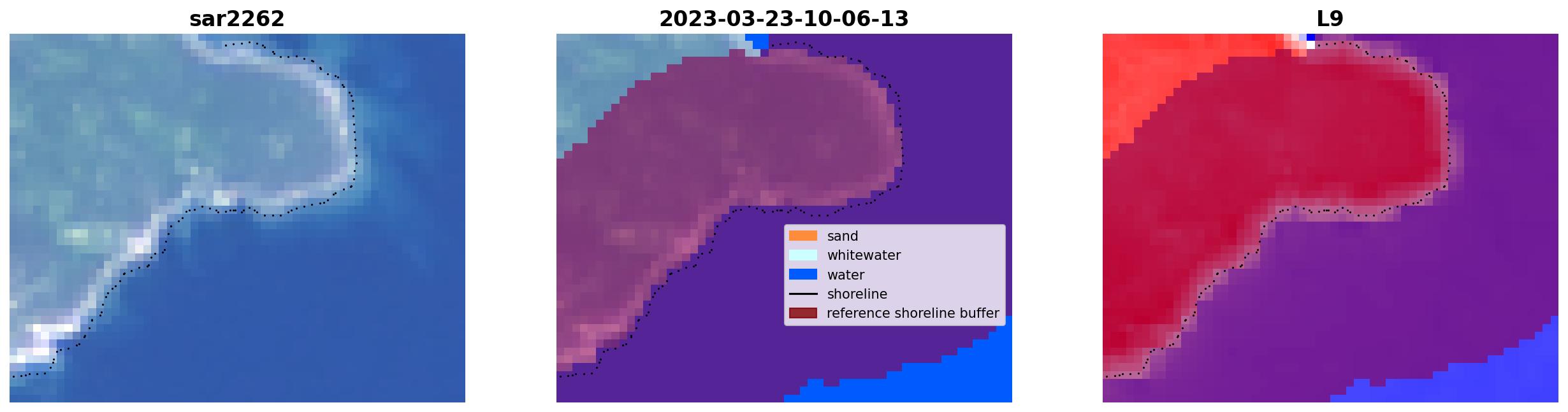 sar2262

2023-03-23-10-06-13

sand
whitewater
water
shoreline
reference shoreline buffer

L9